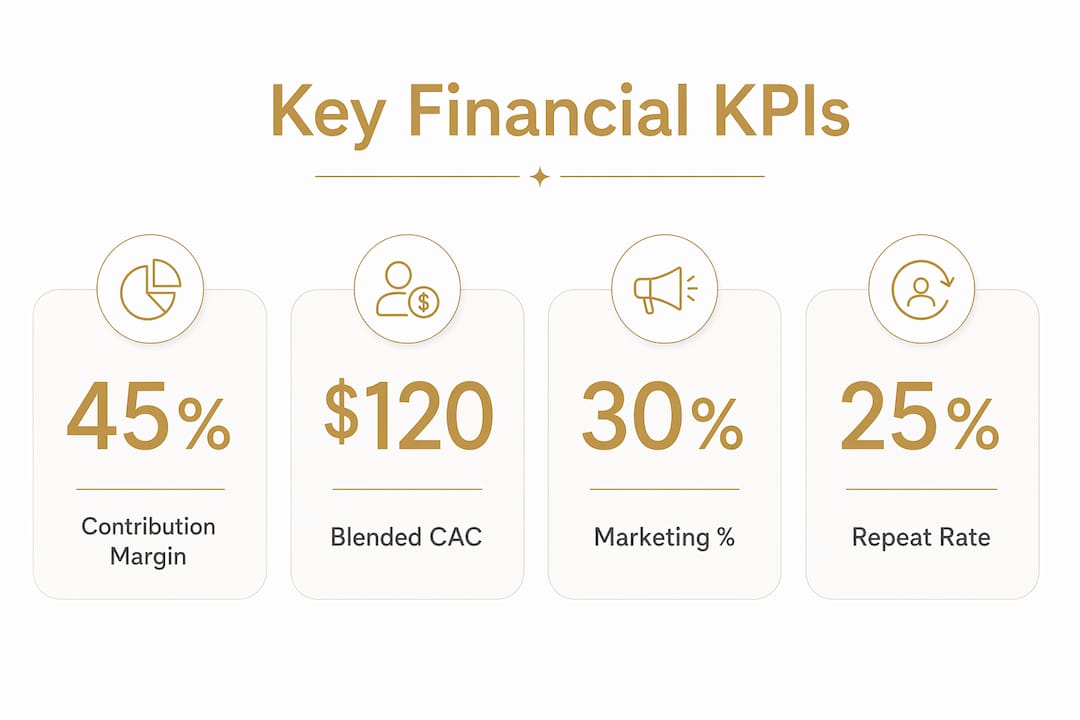 Key Financial KPIs

45%

Contribution Margin

$120

Blended CAC

30%

Marketing %

25%

Repeat Rate